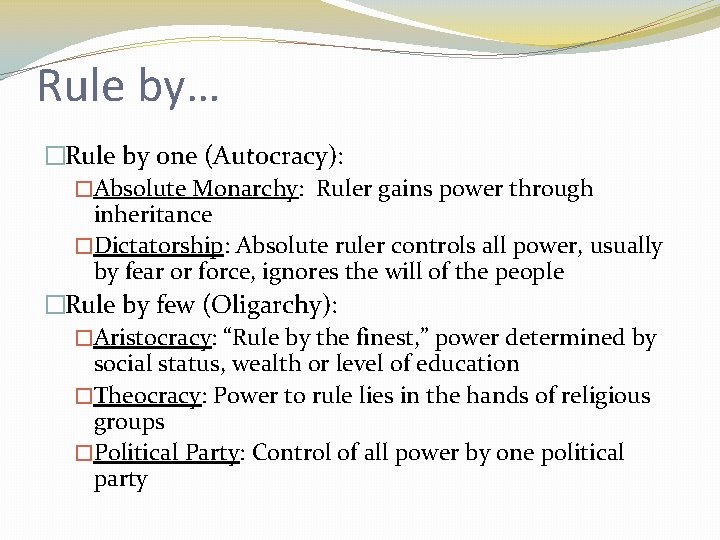 Rule by…

□Rule by one (Autocracy):

□Absolute Monarchy: Ruler gains power through inheritance

□Dictatorship: Absolute ruler controls all power, usually by fear or force, ignores the will of the people

□Rule by few (Oligarchy):

□Aristocracy: “Rule by the finest,” power determined by social status, wealth or level of education

□Theocracy: Power to rule lies in the hands of religious groups

□Political Party: Control of all power by one political party